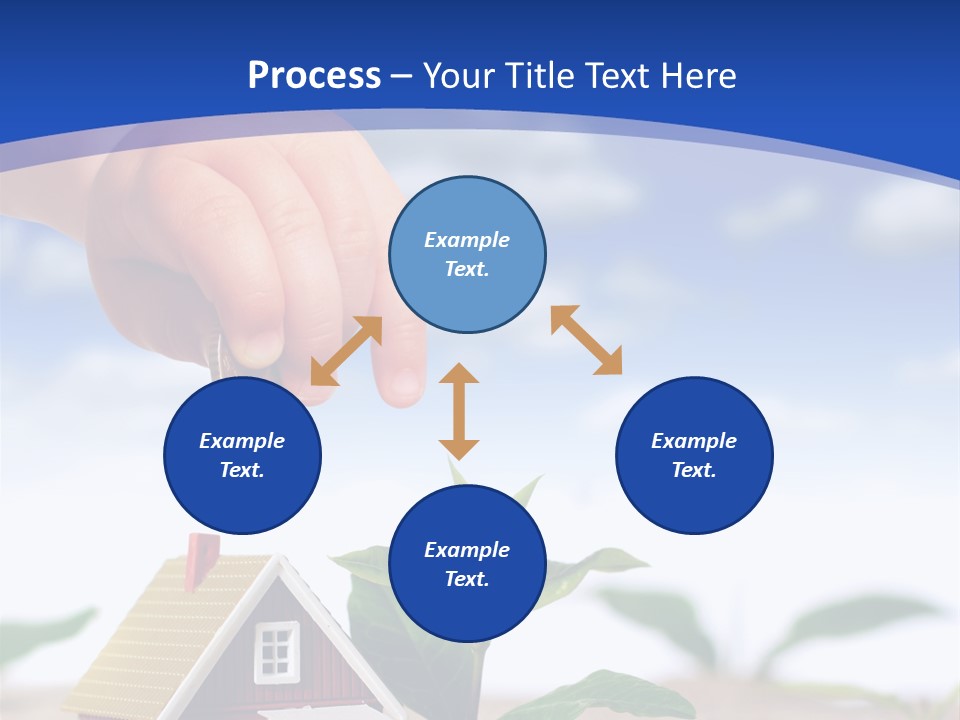 Process – Your Title Text Here

Example Text.

Example Text.

Example Text.

Example Text.